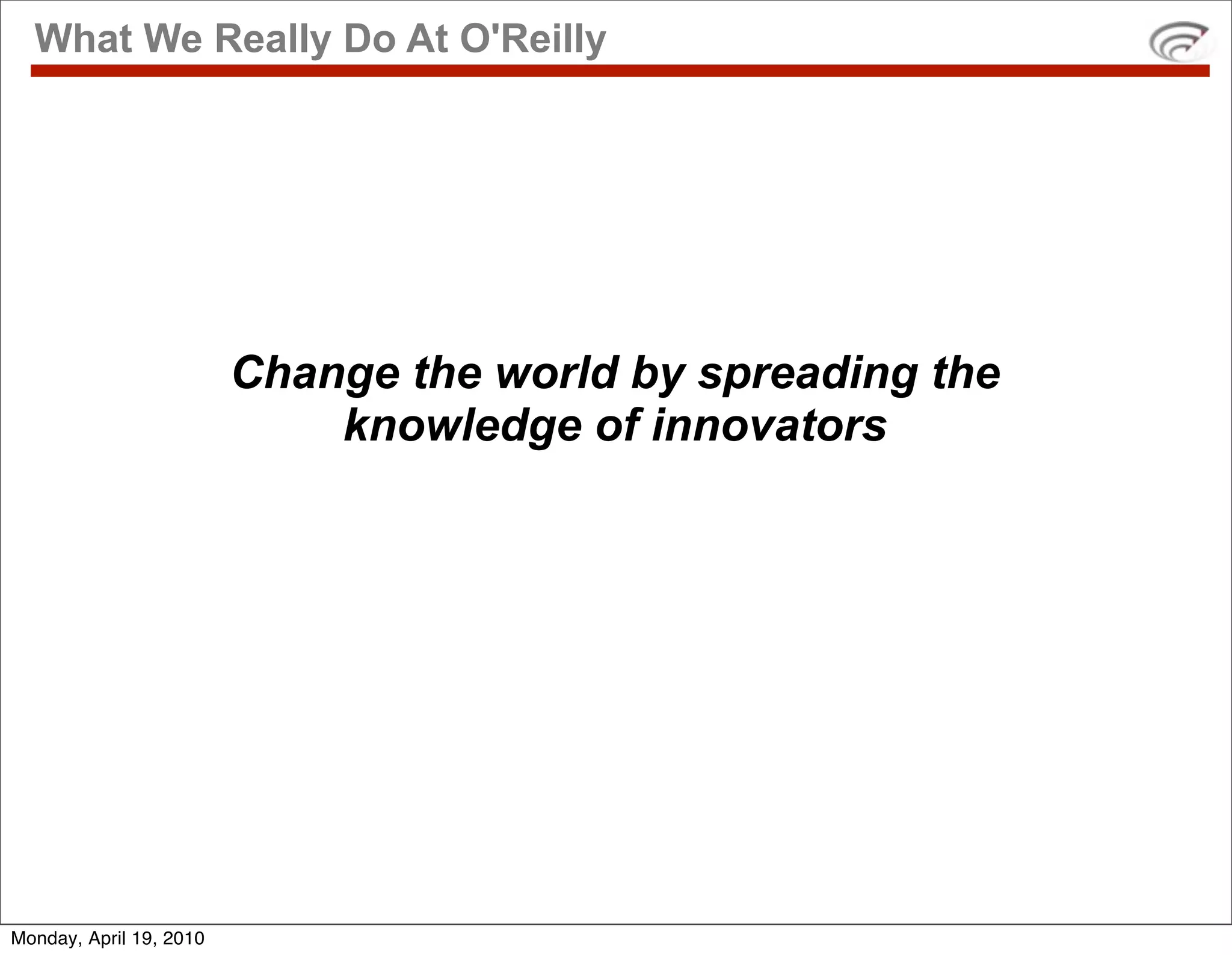 What We Really Do At O'Reilly

Change the world by spreading the knowledge of innovators

Monday, April 19, 2010